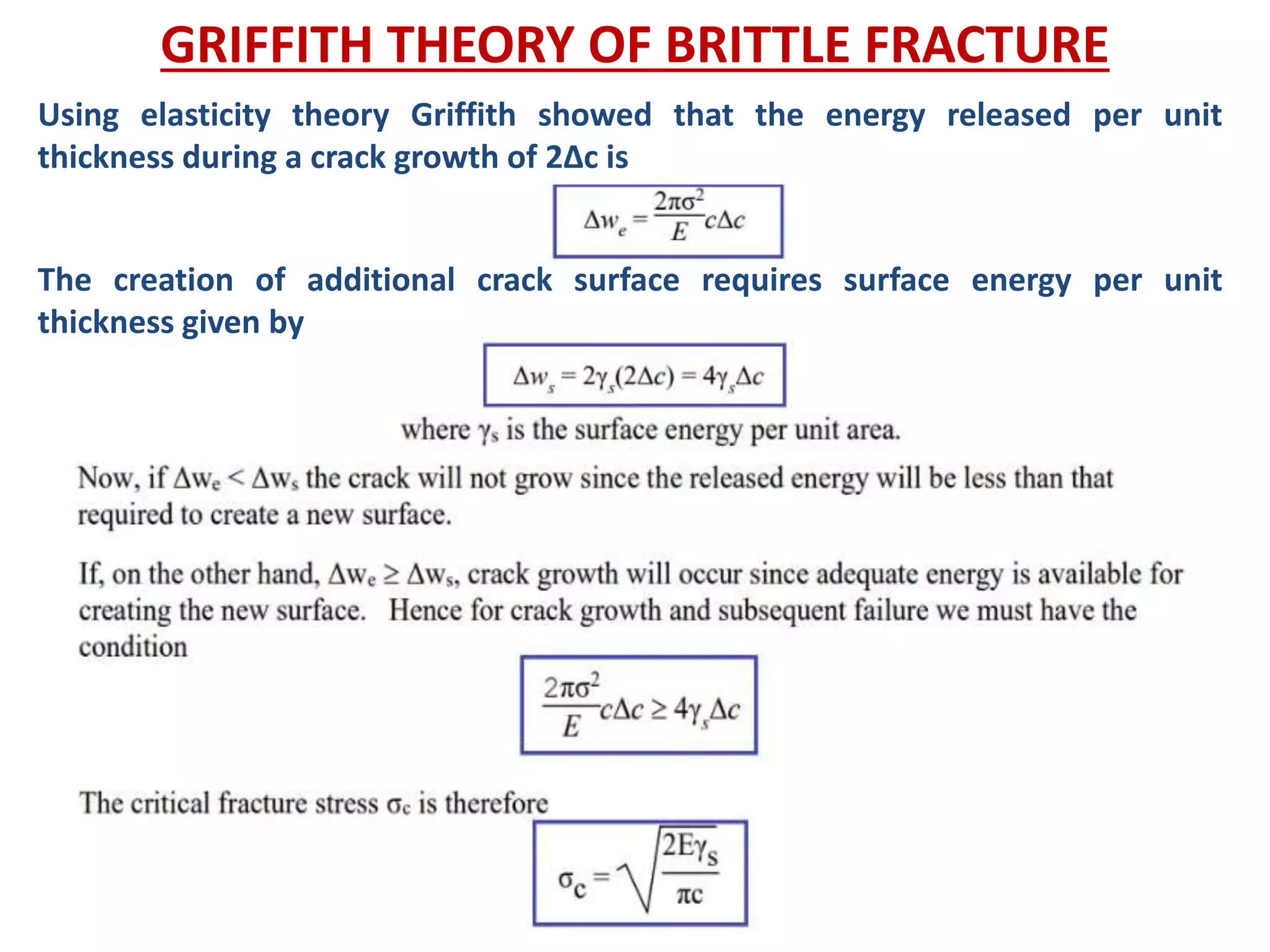 GRIFFITH THEORY OF BRITTLE FRACTURE

Using elasticity theory Griffith showed that the energy released per unit thickness during a crack growth of 2Δc is

$\Delta w_e = \frac{2\pi\sigma^2}{E} c\Delta c$

The creation of additional crack surface requires surface energy per unit thickness given by

$\Delta w_s = 2\gamma_s(2\Delta c) = 4\gamma_s\Delta c$

where $\gamma_s$ is the surface energy per unit area.

Now, if $\Delta w_e < \Delta w_s$ the crack will not grow since the released energy will be less than that required to create a new surface.

If, on the other hand, $\Delta w_e \geq \Delta w_s$, crack growth will occur since adequate energy is available for creating the new surface. Hence for crack growth and subsequent failure we must have the condition

$\frac{2\pi\sigma^2}{E} c\Delta c \geq 4\gamma_s\Delta c$

The critical fracture stress $\sigma_c$ is therefore

$\sigma_c = \sqrt{\frac{2E\gamma_s}{\pi c}}$